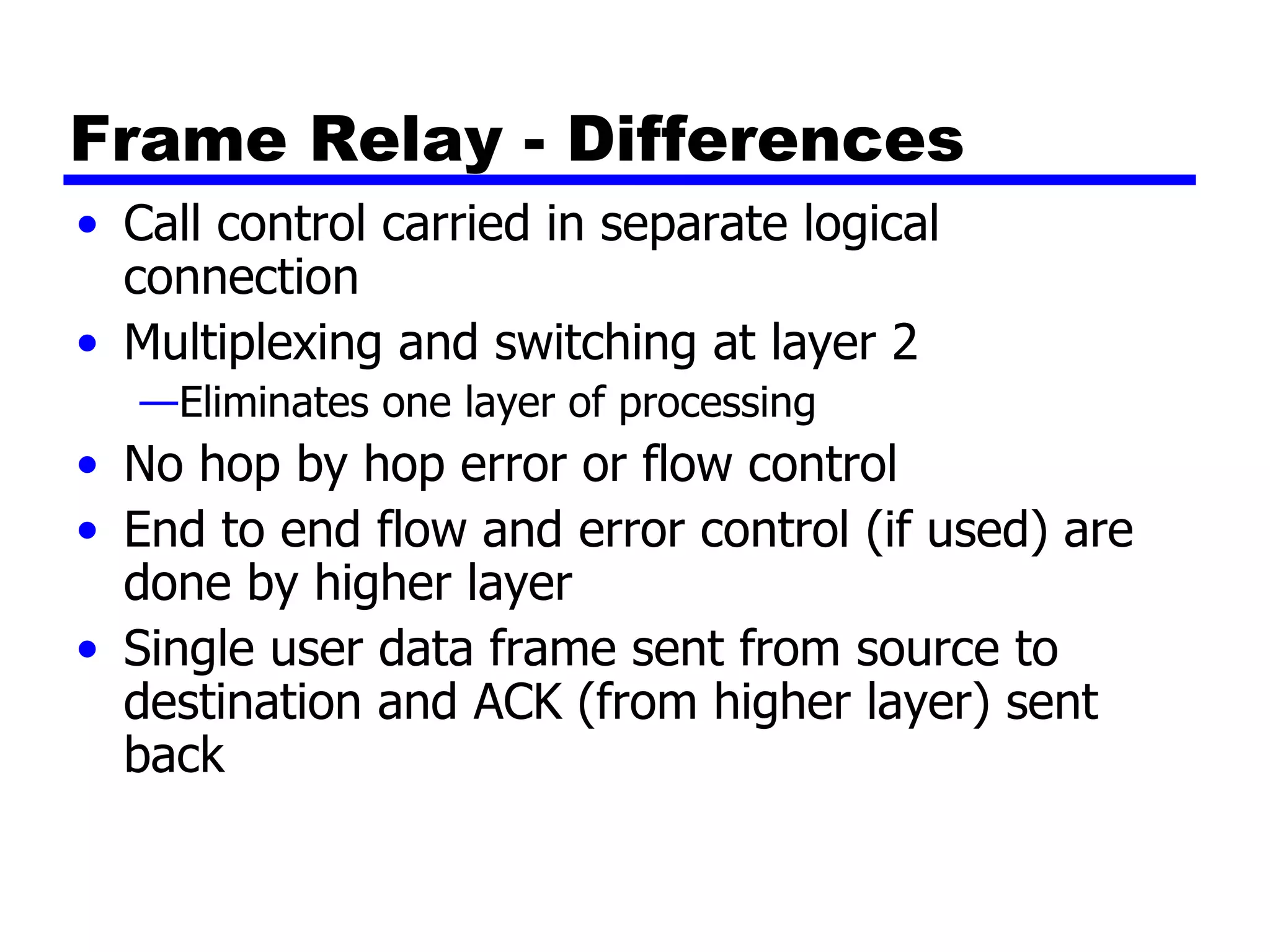 Frame Relay - Differences

• Call control carried in separate logical connection
• Multiplexing and switching at layer 2
—Eliminates one layer of processing
• No hop by hop error or flow control
• End to end flow and error control (if used) are done by higher layer
• Single user data frame sent from source to destination and ACK (from higher layer) sent back